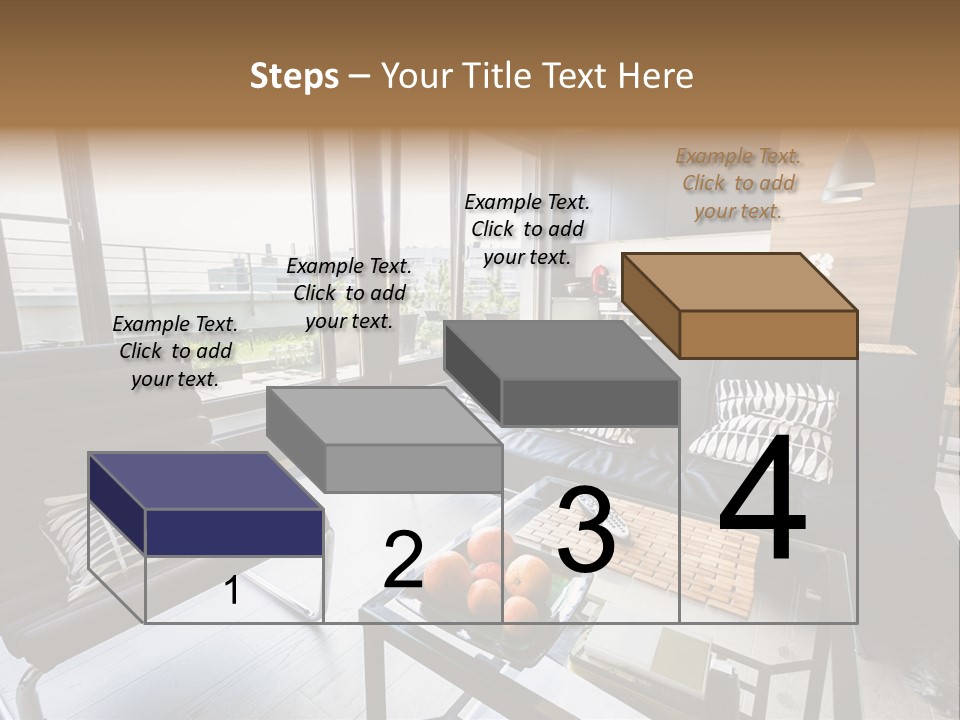 Steps – Your Title Text Here

Example Text. Click to add your text.

Example Text. Click to add your text.

Example Text. Click to add your text.

Example Text. Click to add your text.

1

2

3

4